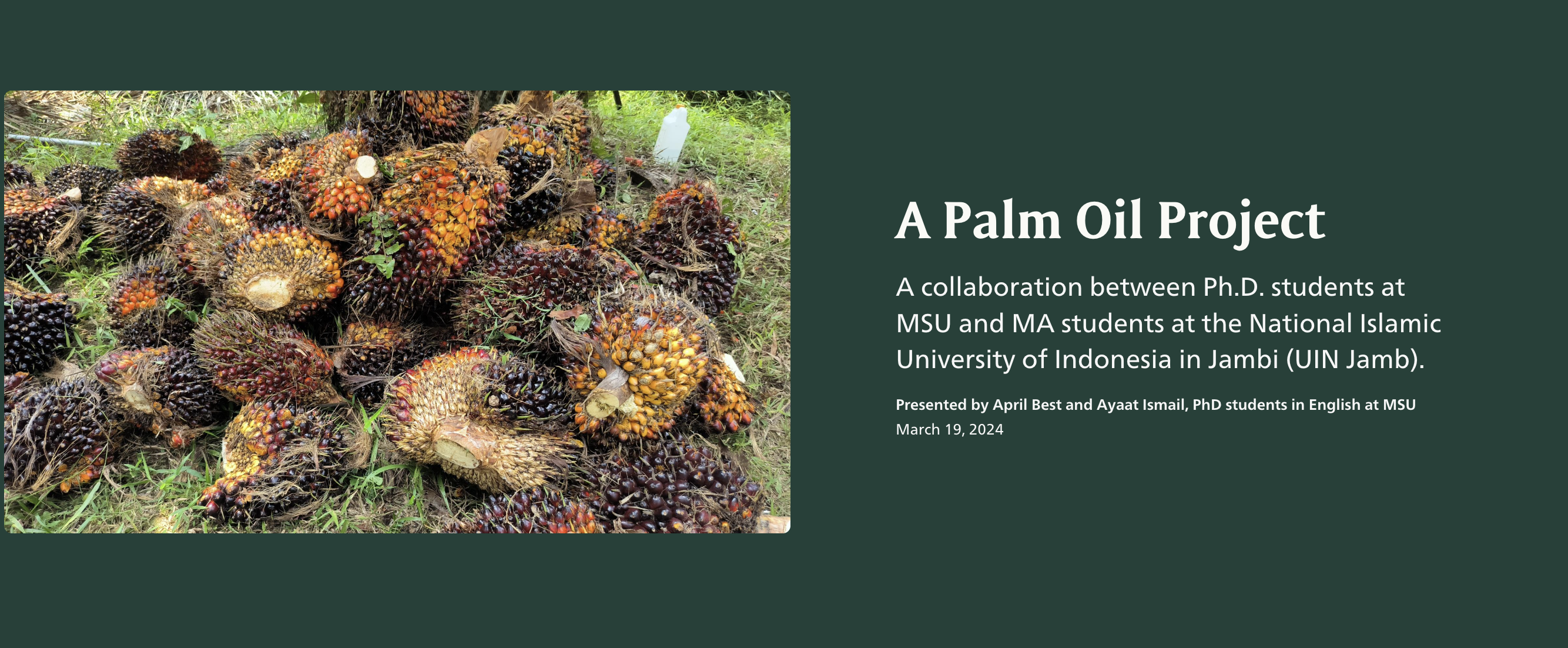 A Palm Oil Project

A collaboration between Ph.D. students at MSU and MA students at the National Islamic University of Indonesia in Jambi (UIN Jamb).

Presented by April Best and Ayaat Ismail, PhD students in English at MSU
March 19, 2024